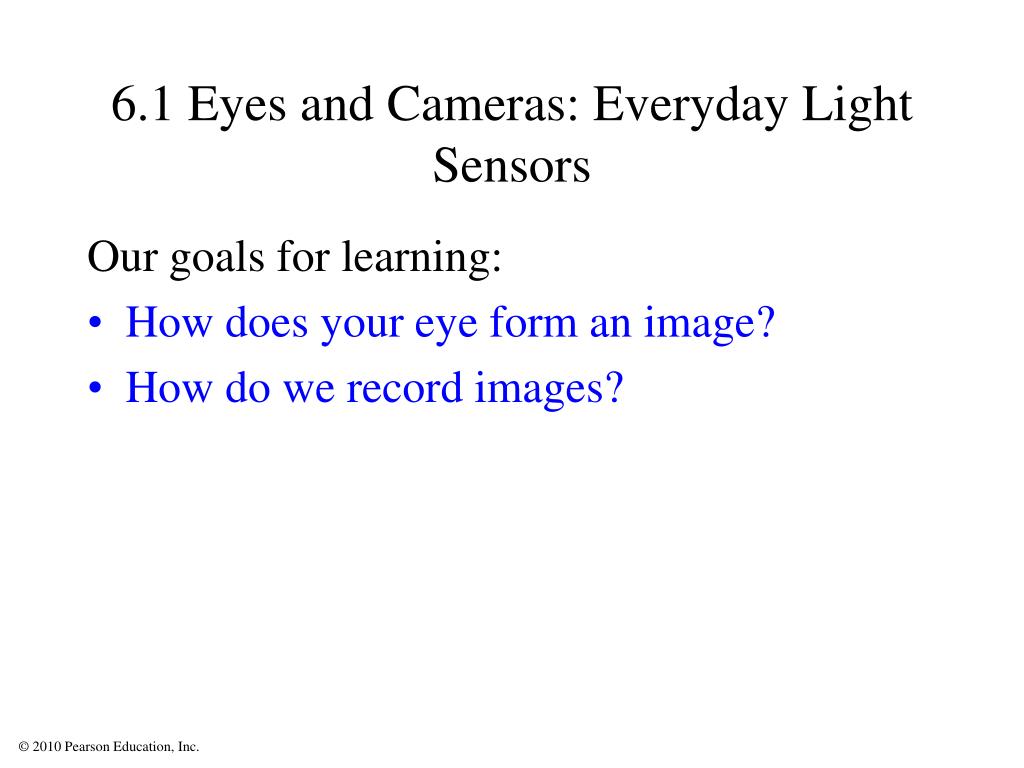 6.1 Eyes and Cameras: Everyday Light Sensors

Our goals for learning:

• How does your eye form an image?
• How do we record images?

© 2010 Pearson Education, Inc.